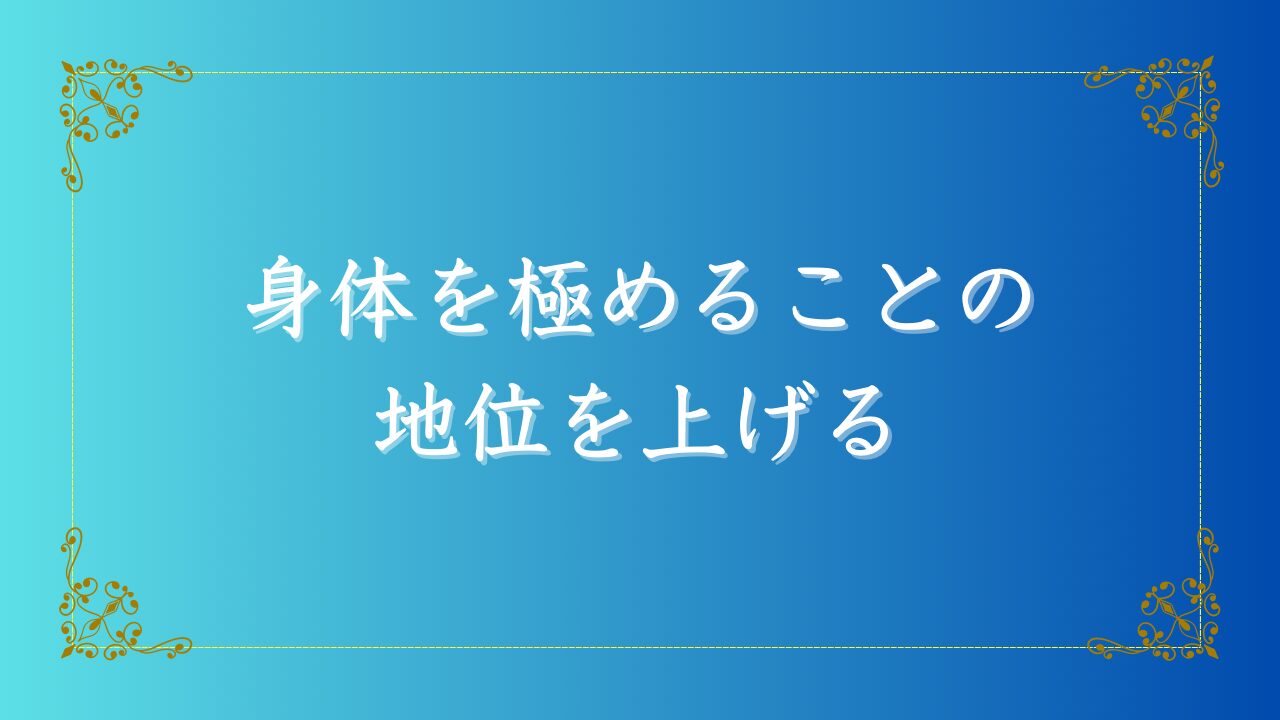 身体を極めることの
地位を上げる